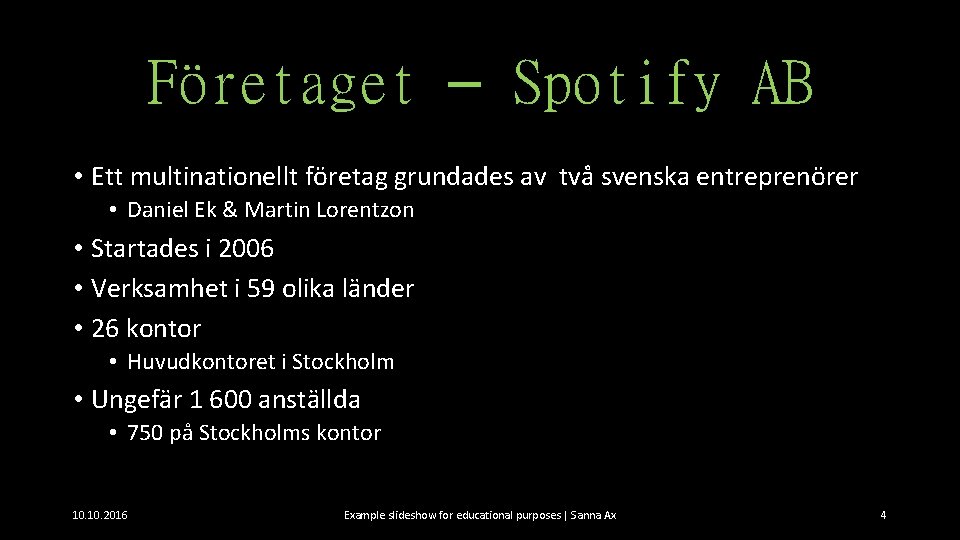 Företaget – Spotify AB

• Ett multinationellt företag grundades av två svenska entreprenörer
• Daniel Ek & Martin Lorentzon
• Startades i 2006
• Verksamhet i 59 olika länder
• 26 kontor
• Huvudkontoret i Stockholm
• Ungefär 1 600 anställda
• 750 på Stockholms kontor

10.10.2016

Example slideshow for educational purposes | Sanna Ax

4